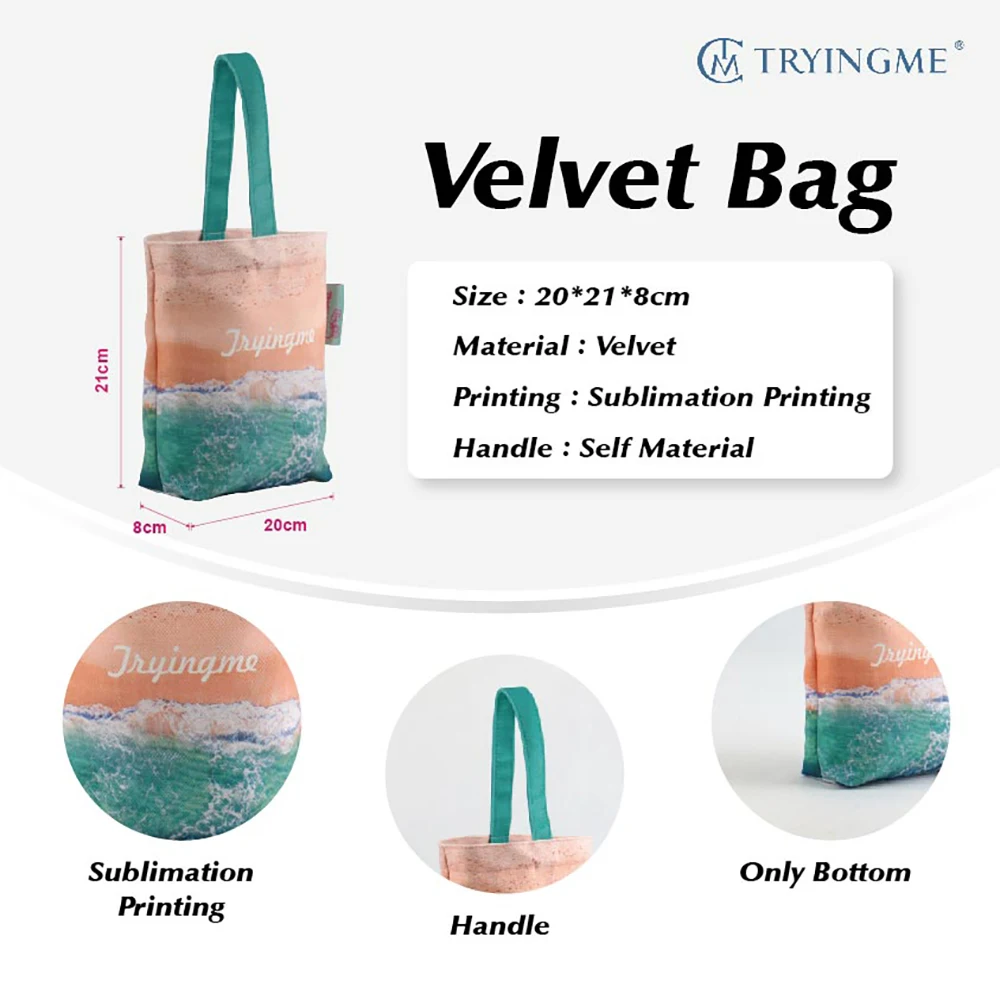 TRYINGME®

Velvet Bag

Size : 20*21*8cm
Material : Velvet
Printing : Sublimation Printing
Handle : Self Material

Tryingme

21cm
8cm
20cm

Tryingme

Tryingme

Sublimation Printing

Handle

Only Bottom